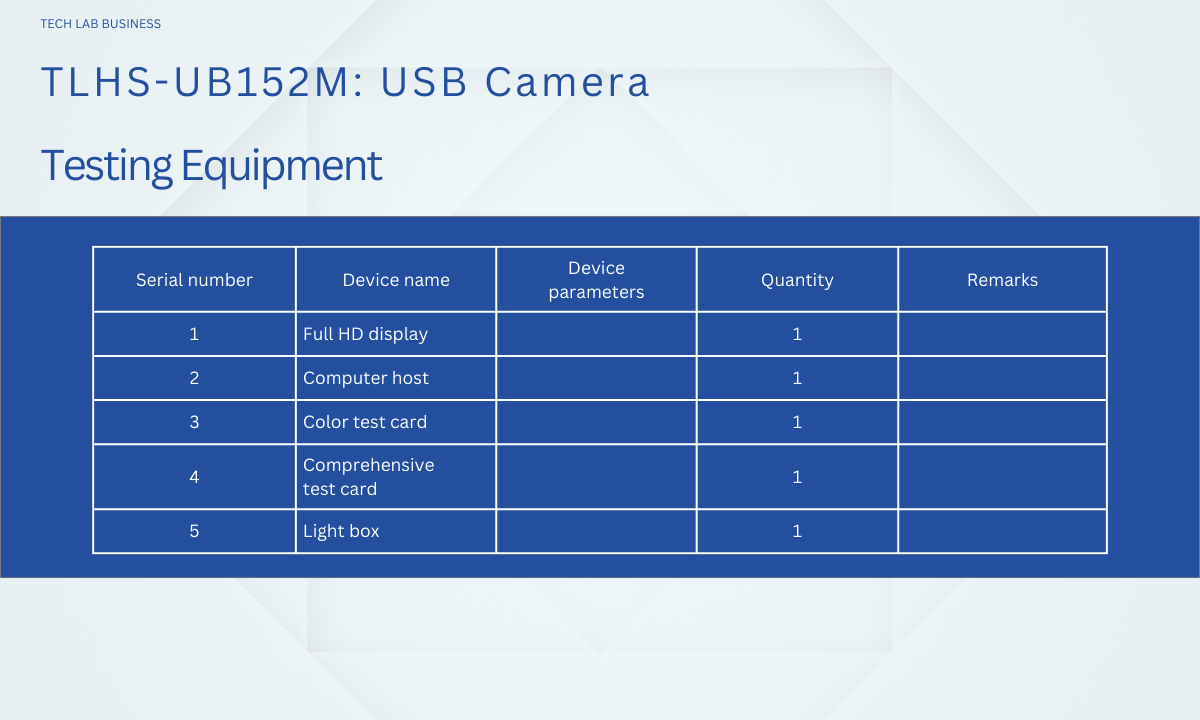 TECH LAB BUSINESS

TLHS-UB152M: USB Camera

Testing Equipment

| Serial number | Device name | Device parameters | Quantity | Remarks |
|---|---|---|---|---|
| 1 | Full HD display | | 1 | |
| 2 | Computer host | | 1 | |
| 3 | Color test card | | 1 | |
| 4 | Comprehensive test card | | 1 | |
| 5 | Light box | | 1 | |